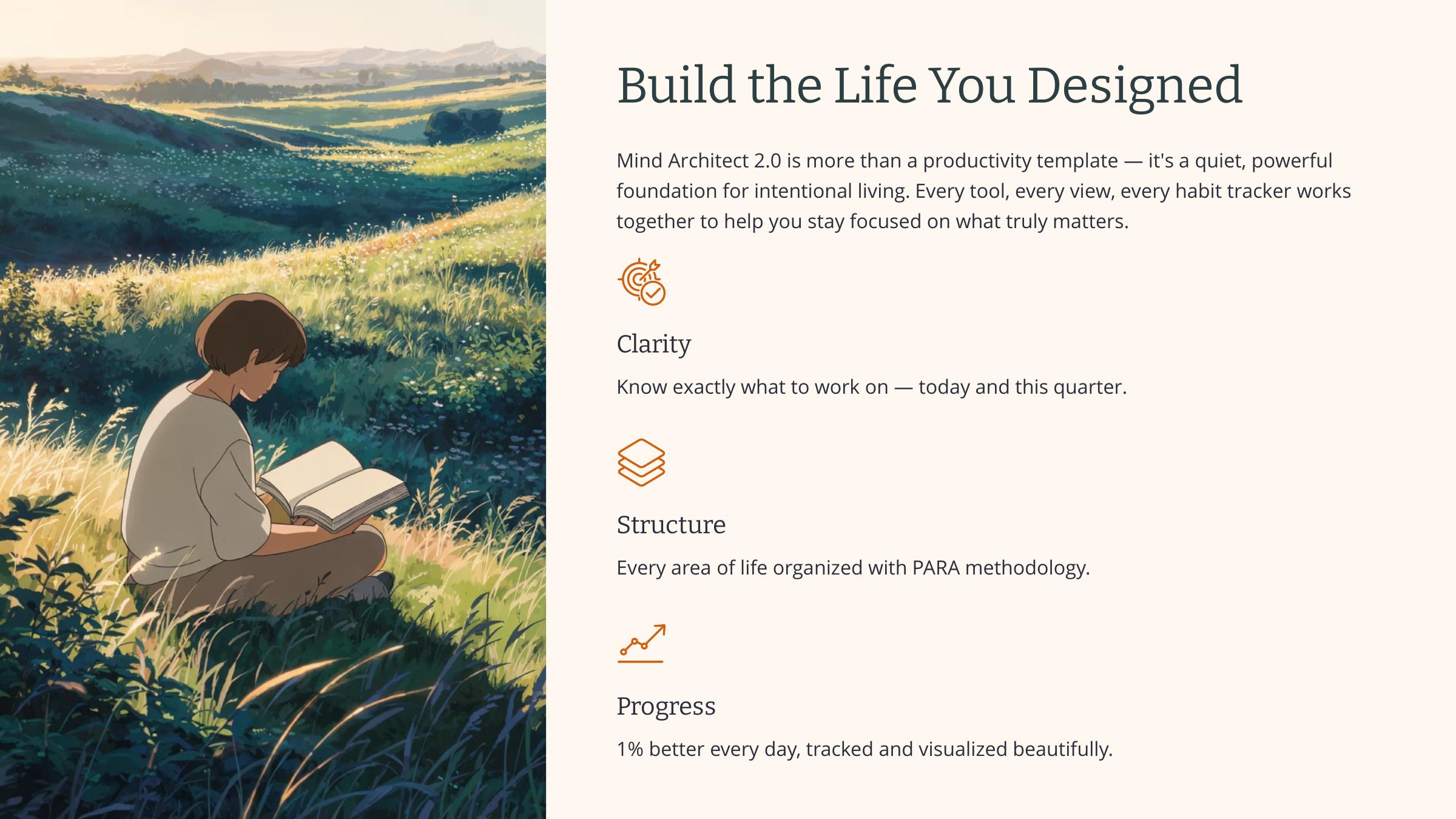 Build the Life You Designed

Mind Architect 2.0 is more than a productivity template — it's a quiet, powerful foundation for intentional living. Every tool, every view, every habit tracker works together to help you stay focused on what truly matters.

Clarity

Know exactly what to work on — today and this quarter.

Structure

Every area of life organized with PARA methodology.

Progress

1% better every day, tracked and visualized beautifully.